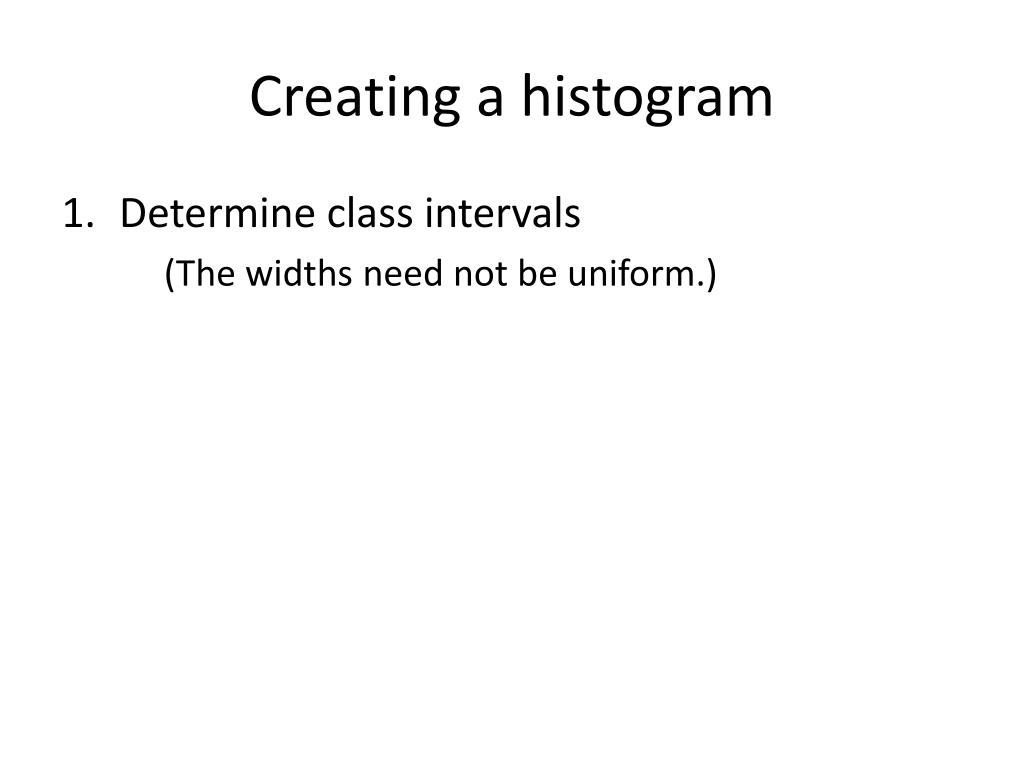 Creating a histogram

1. Determine class intervals

(The widths need not be uniform.)